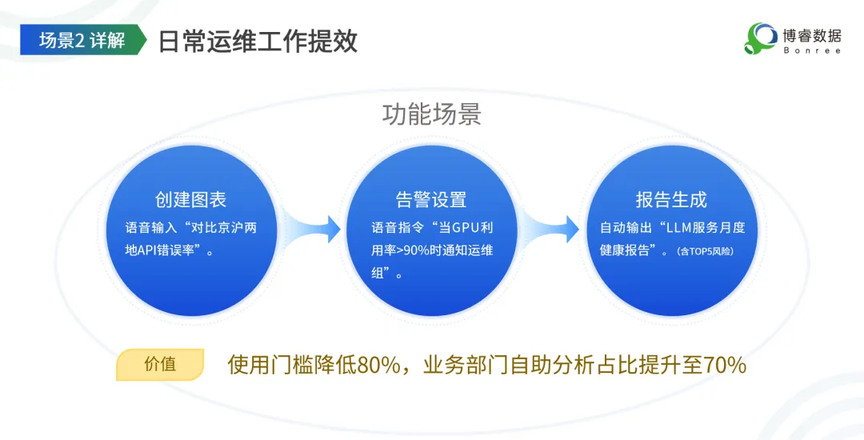 场景2 详解 日常运维工作提效

博睿数据
Bonree

功能场景

创建图表
语音输入“对比京沪两地API错误率”。

告警设置
语音指令“当GPU利用率>90%时通知运维组”。

报告生成
自动输出“LLM服务月度健康报告”。(含TOP5风险)

价值 使用门槛降低80%，业务部门自助分析占比提升至70%